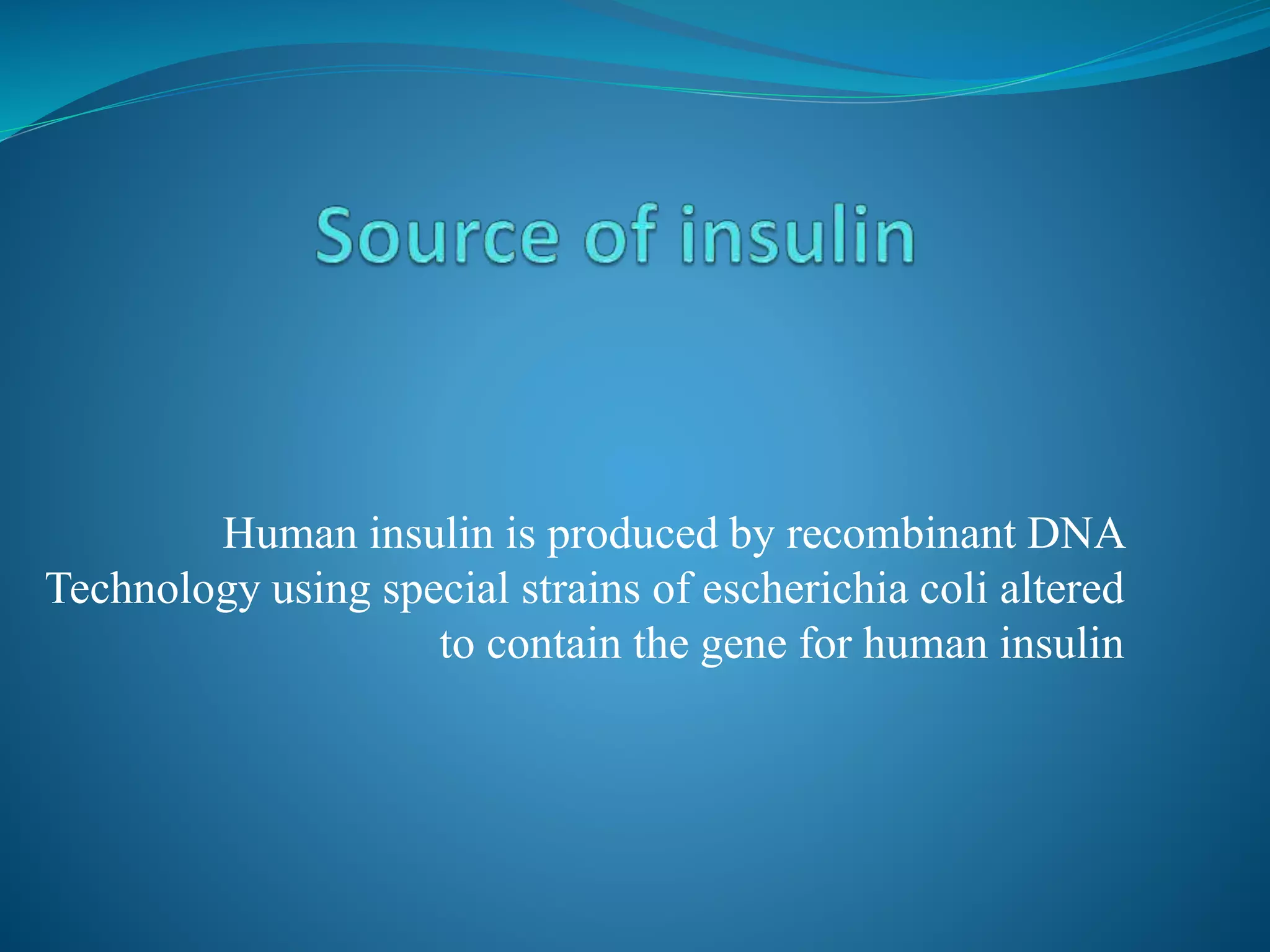 Source of insulin

Human insulin is produced by recombinant DNA Technology using special strains of escherichia coli altered to contain the gene for human insulin